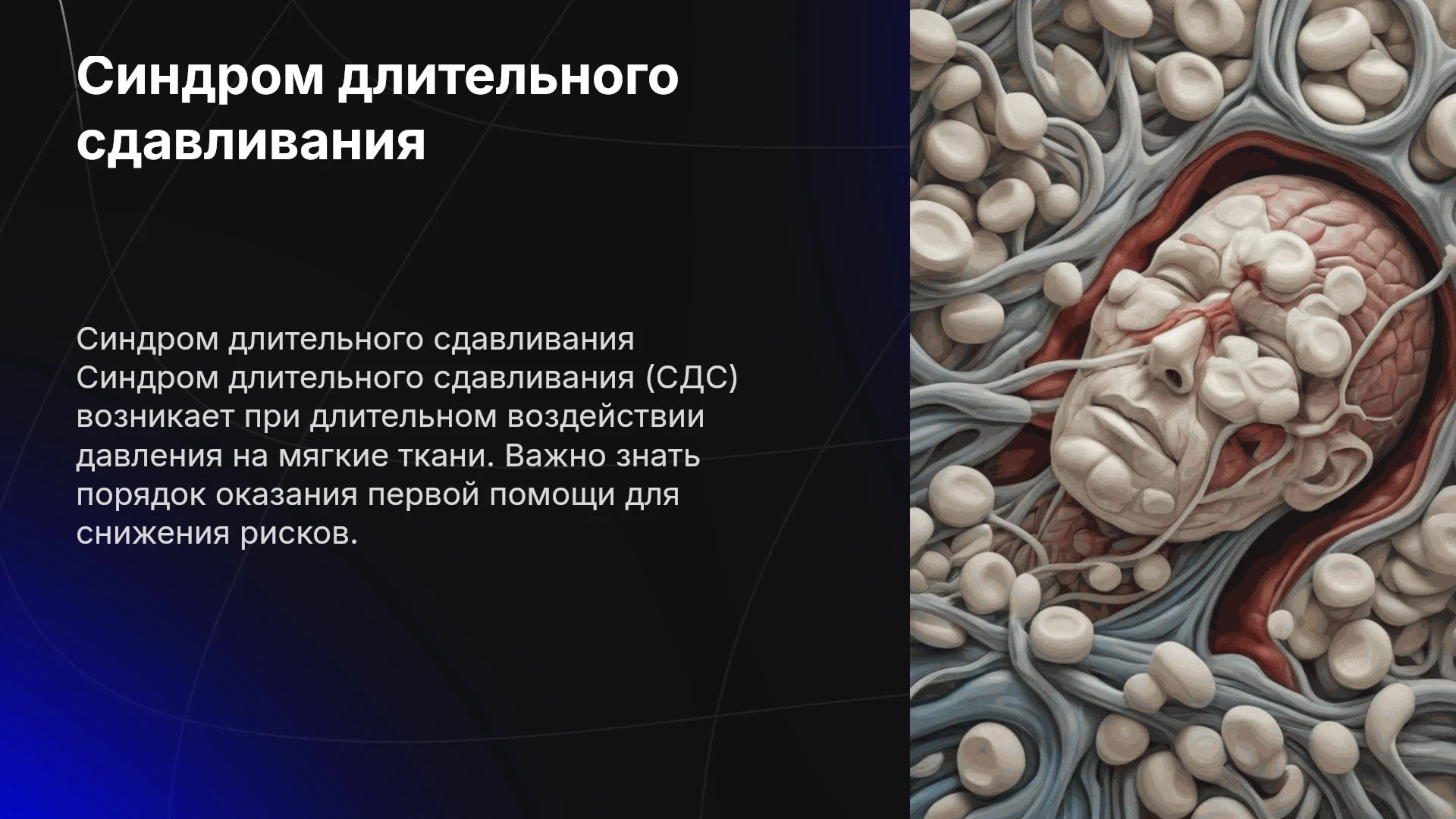 Синдром длительного сдавливания

Синдром длительного сдавливания Синдром длительного сдавливания (СДС) возникает при длительном воздействии давления на мягкие ткани. Важно знать порядок оказания первой помощи для снижения рисков.